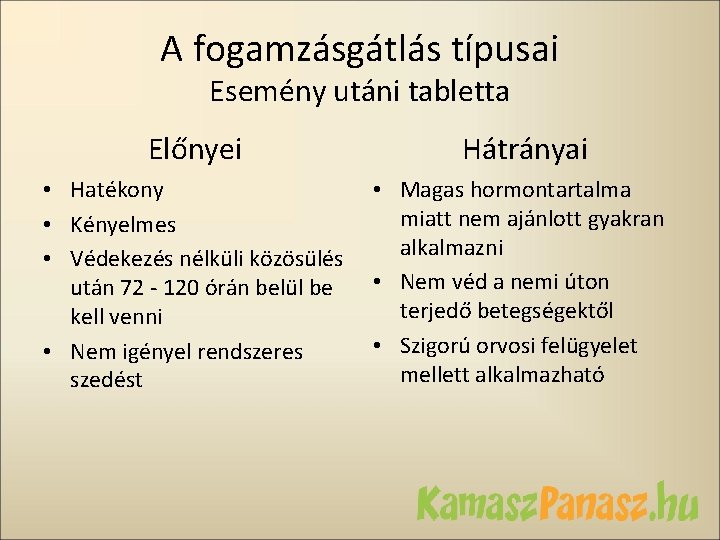 A fogamzásgátlás típusai
Esemény utáni tabletta

Előnyei

• Hatékony
• Kényelmes
• Védekezés nélküli közösülés után 72 - 120 órán belül be kell venni
• Nem igényel rendszeres szedést

Hátrányai

• Magas hormontartalma miatt nem ajánlott gyakran alkalmazni
• Nem véd a nemi úton terjedő betegségektől
• Szigorú orvosi felügyelet mellett alkalmazható

KamaszPanasz.hu